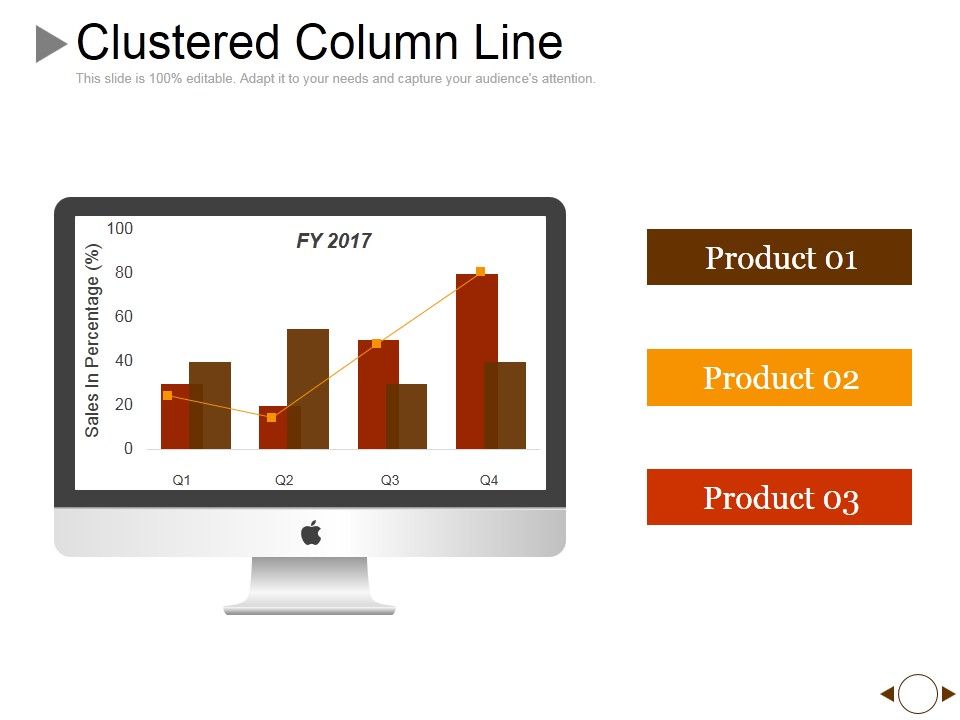 Clustered Column Line
This slide is 100% editable. Adapt it to your needs and capture your audience's attention.

FY 2017

Sales In Percentage (%)

100
80
60
40
20
0

Q1
Q2
Q3
Q4

Product 01
Product 02
Product 03